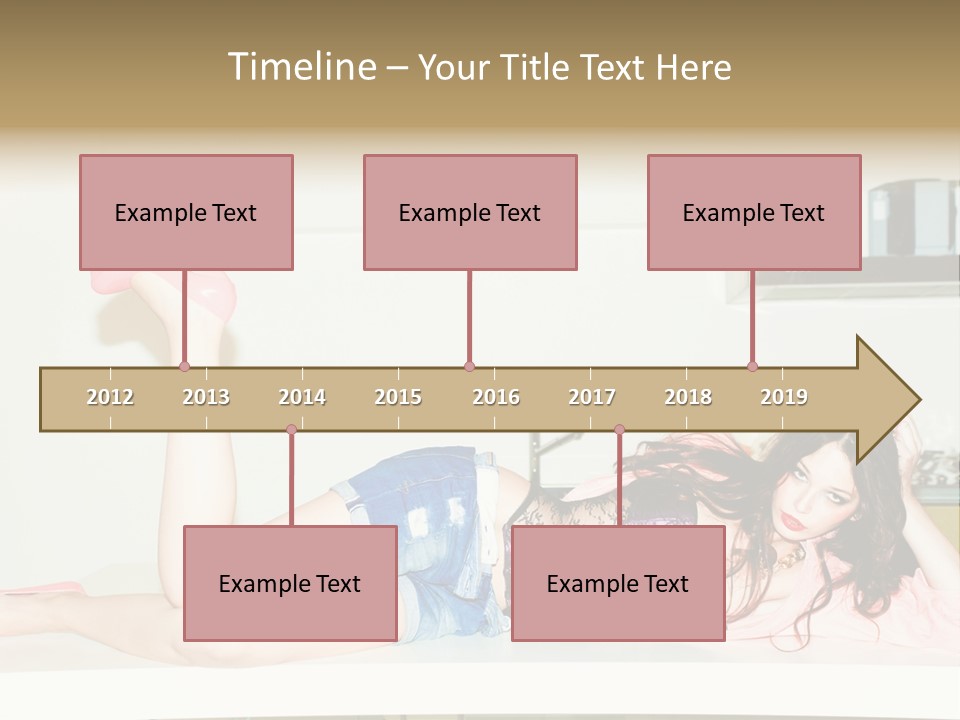 Timeline – Your Title Text Here

Example Text

Example Text

Example Text

2012 2013 2014 2015 2016 2017 2018 2019

Example Text

Example Text